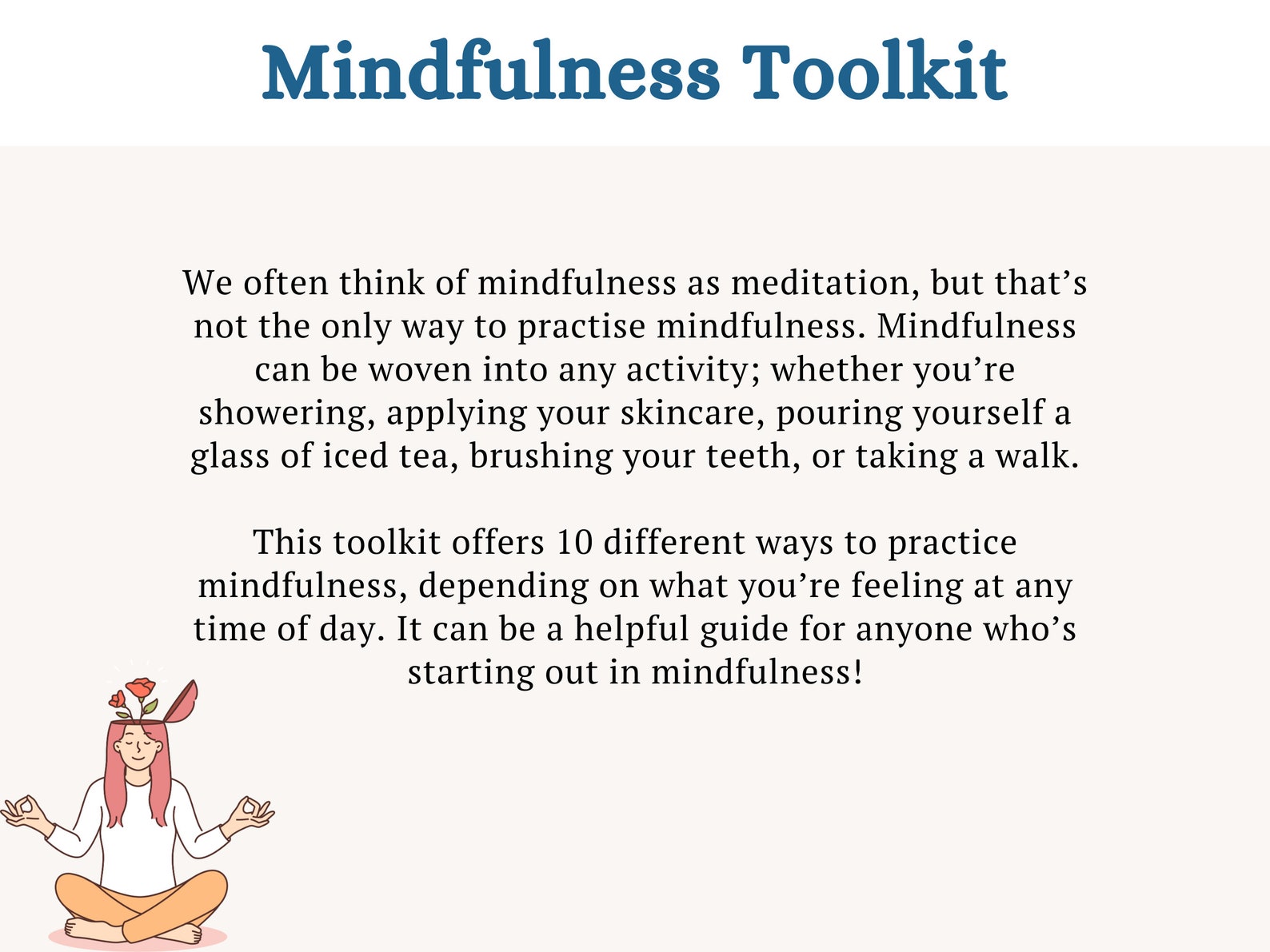 Mindfulness Toolkit

We often think of mindfulness as meditation, but that's not the only way to practise mindfulness. Mindfulness can be woven into any activity; whether you're showering, applying your skincare, pouring yourself a glass of iced tea, brushing your teeth, or taking a walk.

This toolkit offers 10 different ways to practice mindfulness, depending on what you're feeling at any time of day. It can be a helpful guide for anyone who's starting out in mindfulness!